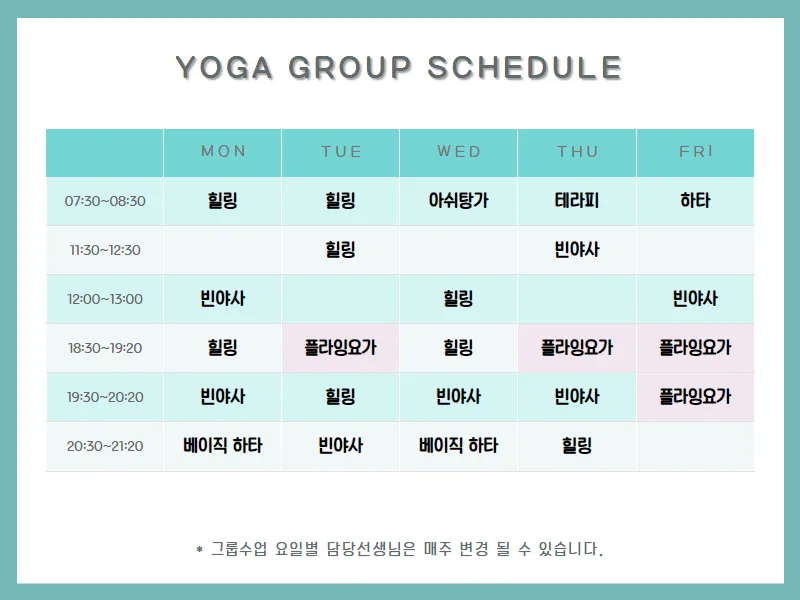 YOGA GROUP SCHEDULE

| | MON | TUE | WED | THU | FRI |
|---|---|---|---|---|---|
| 07:30~08:30 | 힐링 | 힐링 | 아쉬탕가 | 테라피 | 하타 |
| 11:30~12:30 | | 힐링 | | 빈야사 | |
| 12:00~13:00 | 빈야사 | | 힐링 | | 빈야사 |
| 18:30~19:20 | 힐링 | 플라잉요가 | 힐링 | 플라잉요가 | 플라잉요가 |
| 19:30~20:20 | 빈야사 | 힐링 | 빈야사 | 빈야사 | 플라잉요가 |
| 20:30~21:20 | 베이직 하타 | 빈야사 | 베이직 하타 | 힐링 | |

* 그룹수업 요일별 담당선생님은 매주 변경 될 수 있습니다.